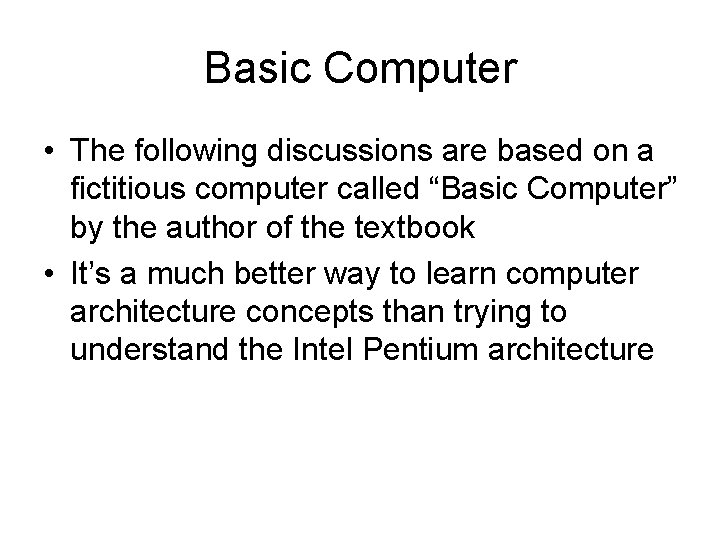 Basic Computer

• The following discussions are based on a fictitious computer called “Basic Computer” by the author of the textbook

• It’s a much better way to learn computer architecture concepts than trying to understand the Intel Pentium architecture